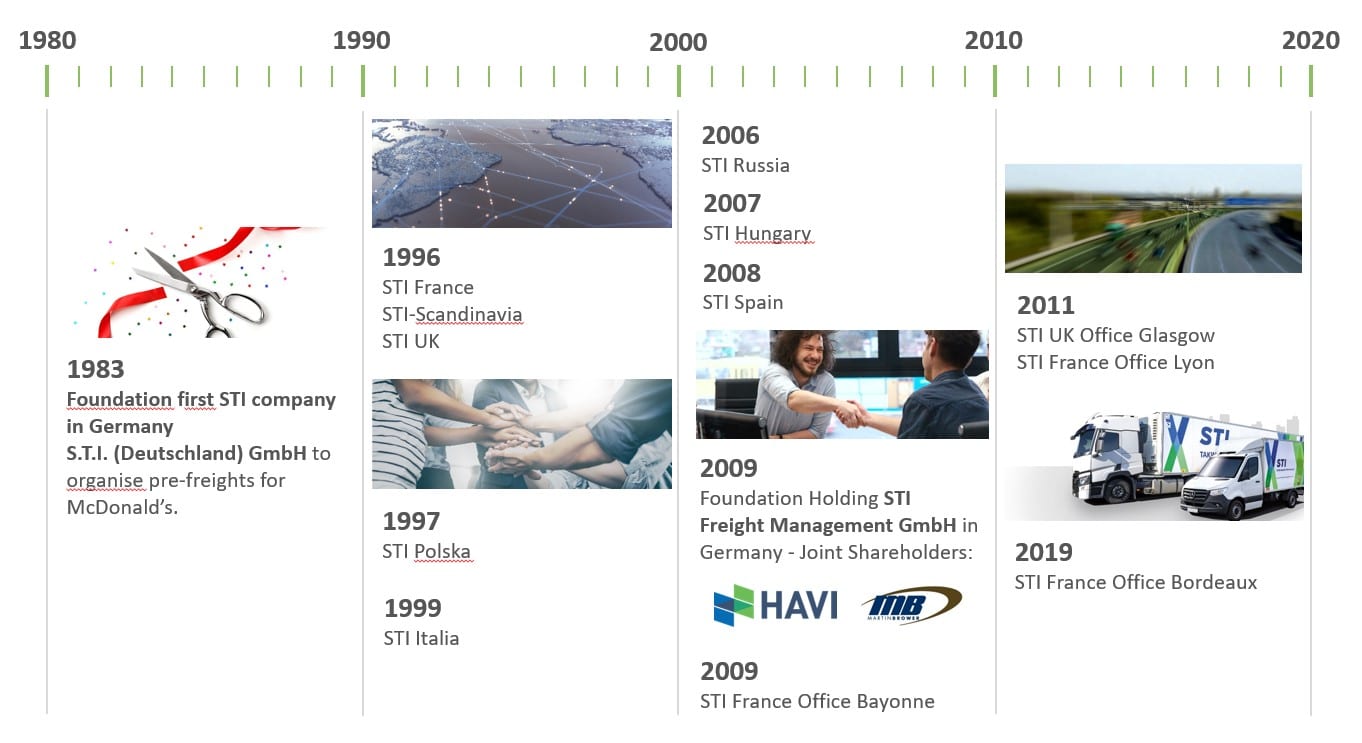 1980 1990 2000 2010 2020

1983
Foundation first STI company in Germany
S.T.I. (Deutschland) GmbH to organise pre-freights for McDonald's.

1996
STI France
STI-Scandinavia
STI UK

1997
STI Polska

1999
STI Italia

2006
STI Russia

2007
STI Hungary

2008
STI Spain

2009
Foundation Holding STI Freight Management GmbH in Germany - Joint Shareholders:

HAVI MB MARTIN BROWER

2009
STI France Office Bayonne

2011
STI UK Office Glasgow
STI France Office Lyon

STI

2019
STI France Office Bordeaux